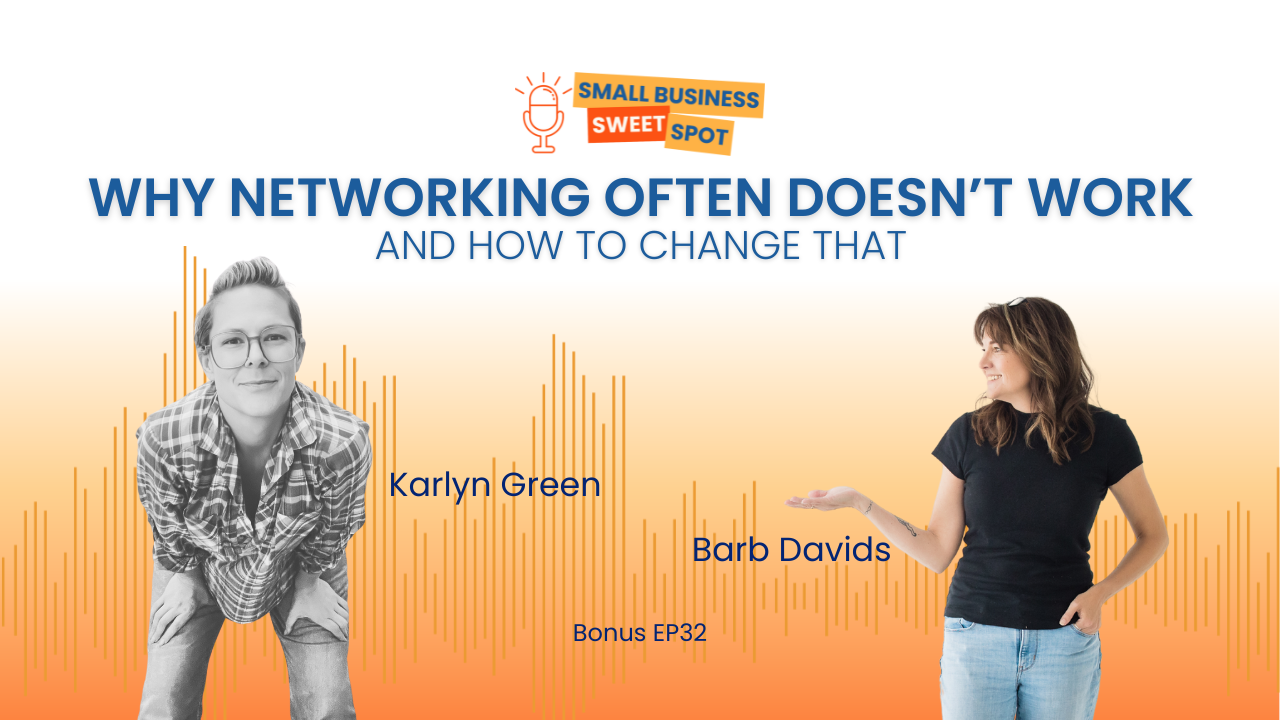 SMALL BUSINESS SWEET SPOT

WHY NETWORKING OFTEN DOESN'T WORK
AND HOW TO CHANGE THAT

Karlyn Green

Barb Davids

Bonus EP32